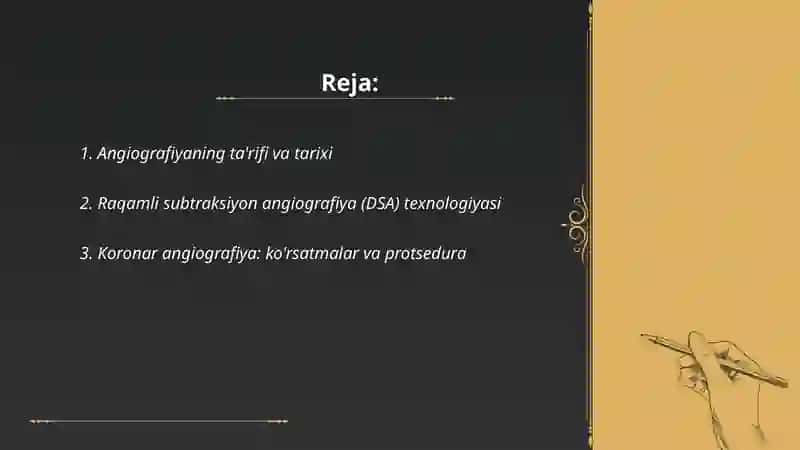 Reja:

1. Angiografiyaning ta'rifi va tarixi

2. Raqamli subtraksiyon angiografiya (DSA) texnologiyasi

3. Koronar angiografiya: ko'rsatmalar va protsedura